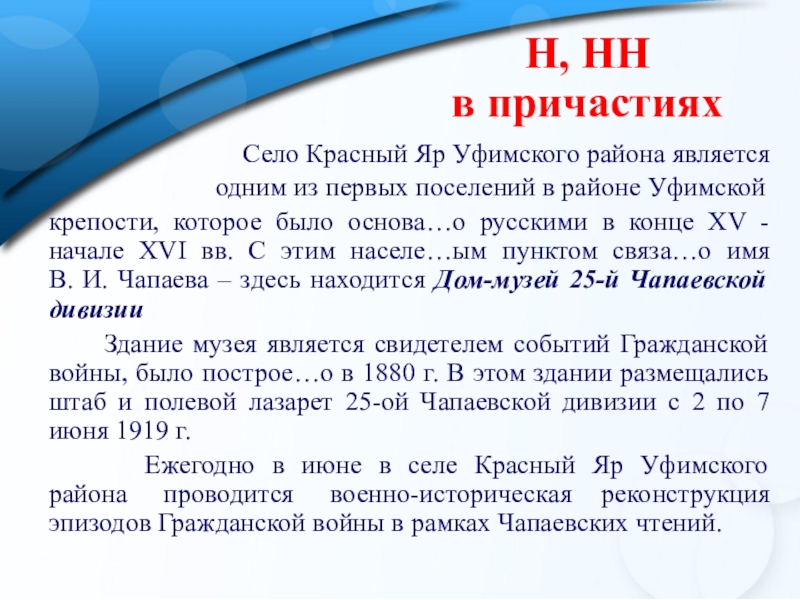 Н, НН
в причастиях

Село Красный Яр Уфимского района является одним из первых поселений в районе Уфимской крепости, которое было основа…о русскими в конце XV - начале XVI вв. С этим населе…ым пунктом связа…о имя В. И. Чапаева – здесь находится Дом-музей 25-й Чапаевской дивизии

Здание музея является свидетелем событий Гражданской войны, было построе…о в 1880 г. В этом здании размещались штаб и полевой лазарет 25-ой Чапаевской дивизии с 2 по 7 июня 1919 г.

Ежегодно в июне в селе Красный Яр Уфимского района проводится военно-историческая реконструкция эпизодов Гражданской войны в рамках Чапаевских чтений.